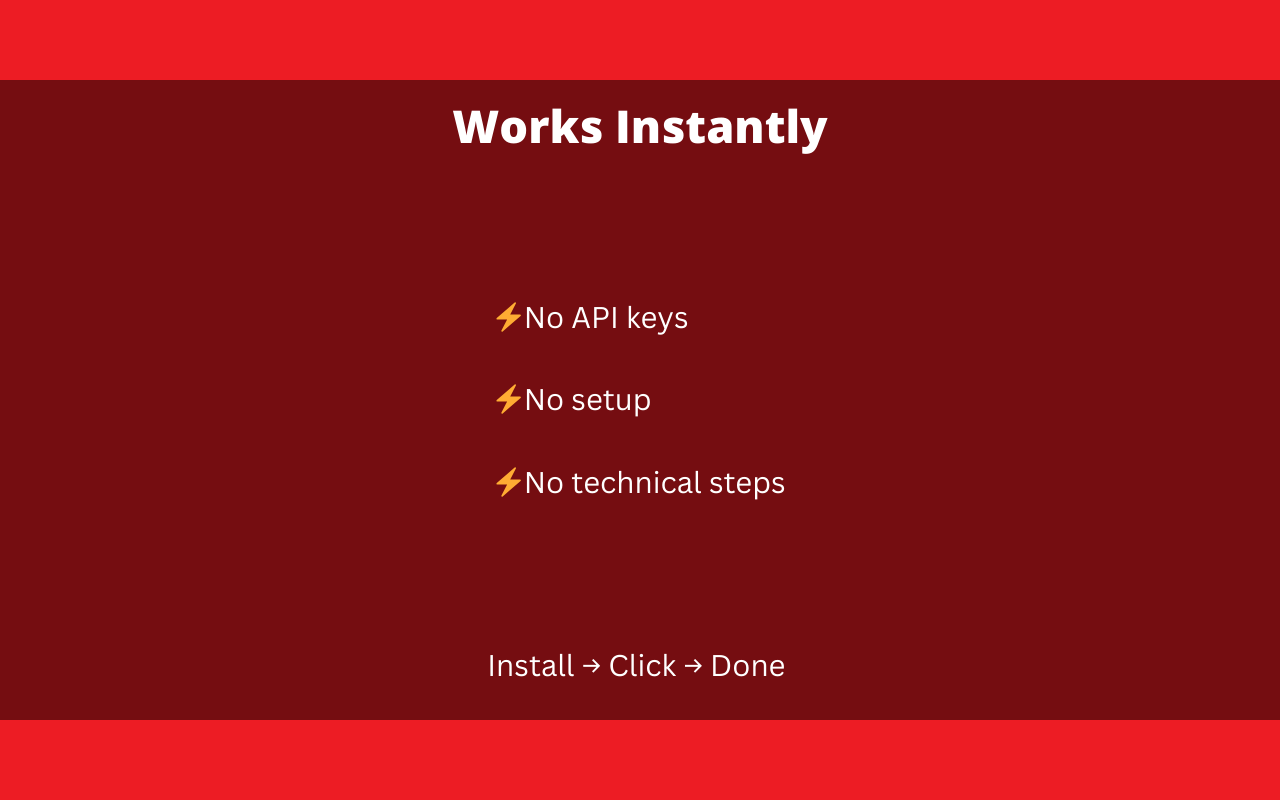 Works Instantly

⚡No API keys

⚡No setup

⚡No technical steps

Install → Click → Done